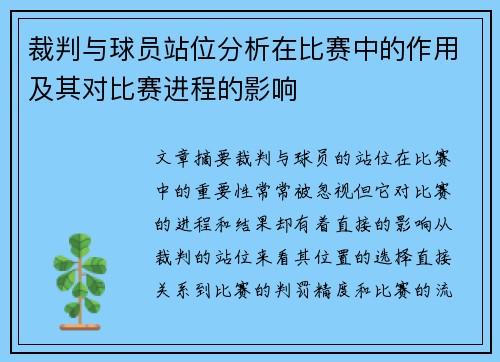 裁判与球员站位分析在比赛中的作用及其对比赛进程的影响

文章摘要裁判与球员的站位在比赛中的重要性常常被忽视但它对比赛的进程和结果却有着直接的影响从裁判的站位来看其位置的选择直接关系到比赛的判罚精度和比赛的流